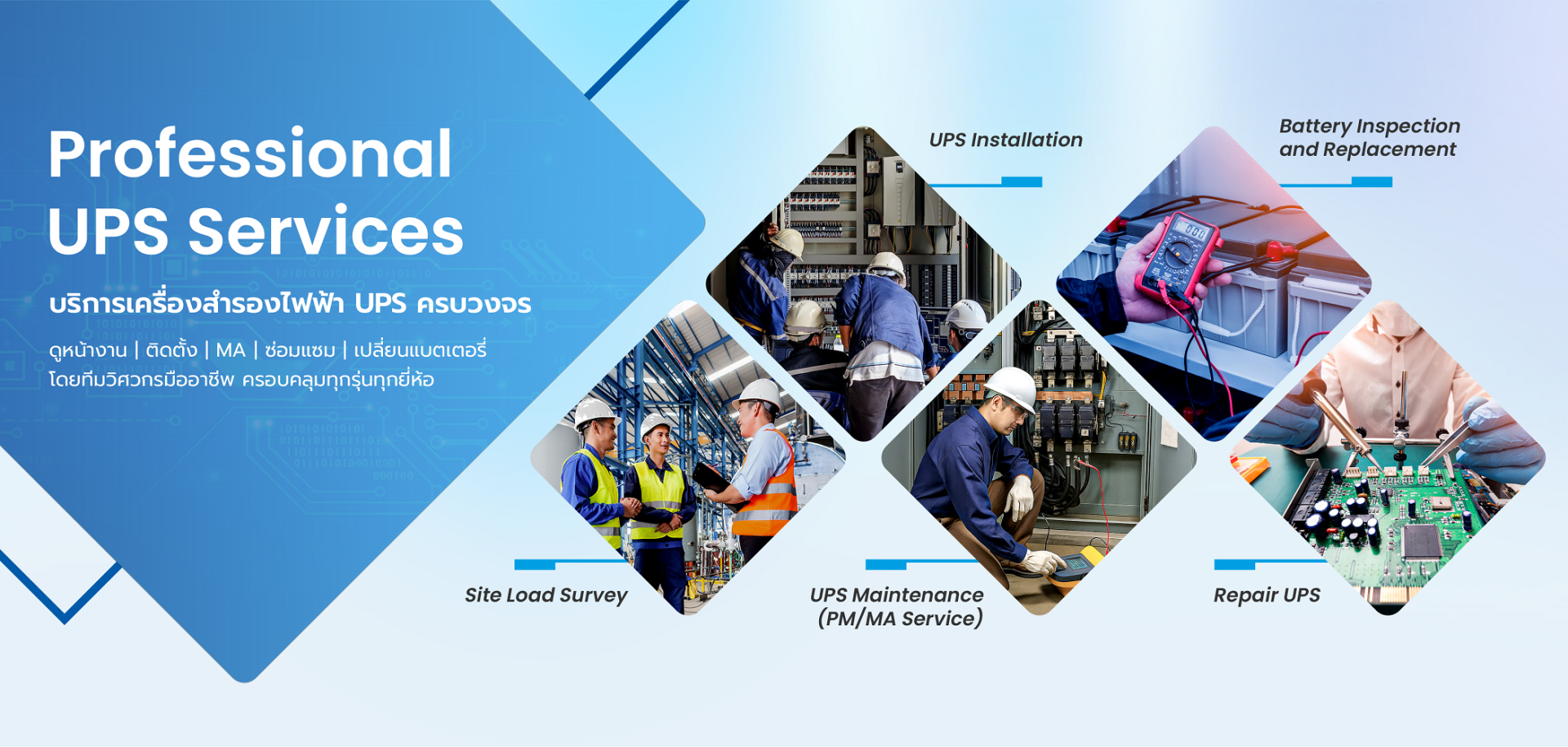 Professional UPS Services

บริการเครื่องสำรองไฟฟ้า UPS ครบวงจร

ดูหน้างาน | ติดตั้ง | MA | ซ่อมแซม | เปลี่ยนแบตเตอรี่
โดยทีมวิศวกรมืออาชีพ ครอบคลุมทุกรุ่นทุกยี่ห้อ

UPS Installation

Battery Inspection and Replacement

Site Load Survey

UPS Maintenance (PM/MA Service)

Repair UPS